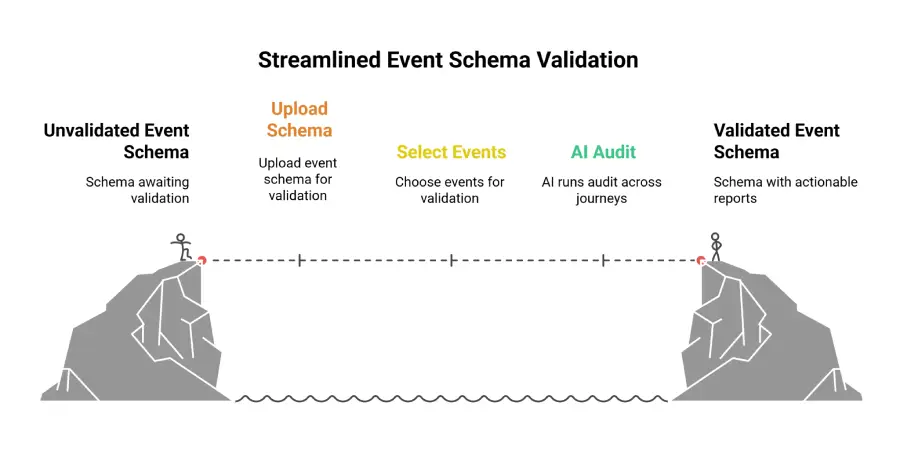 Streamlined Event Schema Validation

Unvalidated Event Schema

Schema awaiting validation

Upload Schema

Upload event schema for validation

Select Events

Choose events for validation

AI Audit

AI runs audit across journeys

Validated Event Schema

Schema with actionable reports